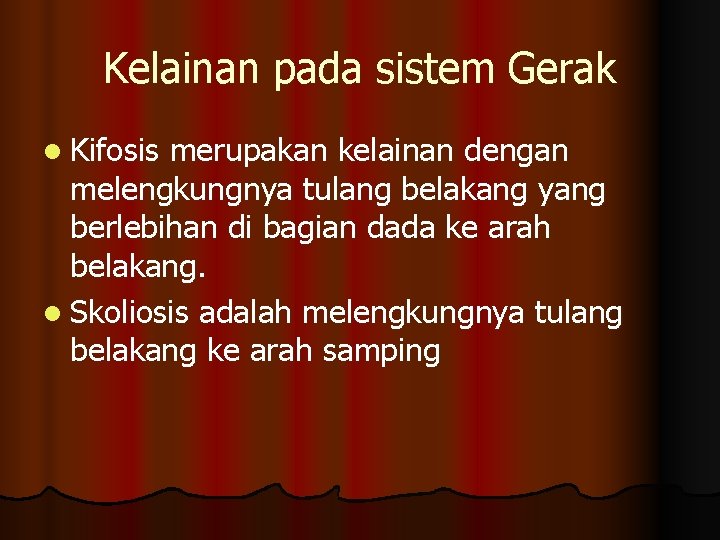 Kelainan pada sistem Gerak

- Kifosis merupakan kelainan dengan melengkungnya tulang belakang yang berlebihan di bagian dada ke arah belakang.
- Skoliosis adalah melengkungnya tulang belakang ke arah samping